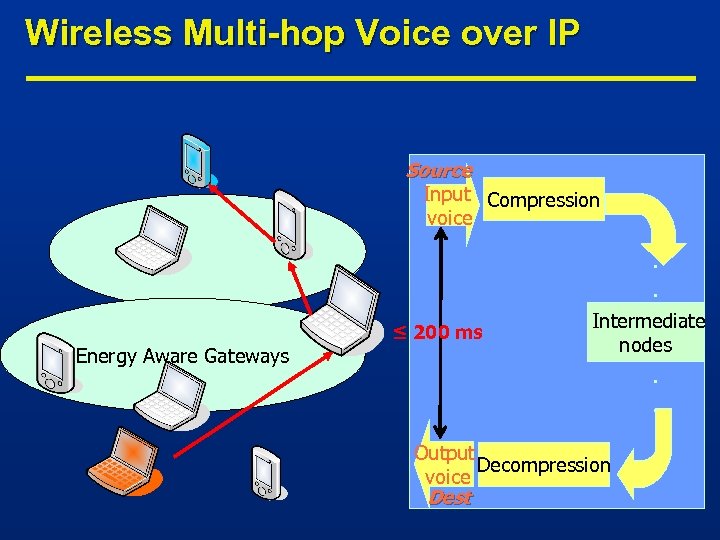 Wireless Multi-hop Voice over IP

Energy Aware Gateways

Source

Input voice

Compression

$\leq$ 200 ms

Intermediate nodes

Output voice

Decompression

Dest